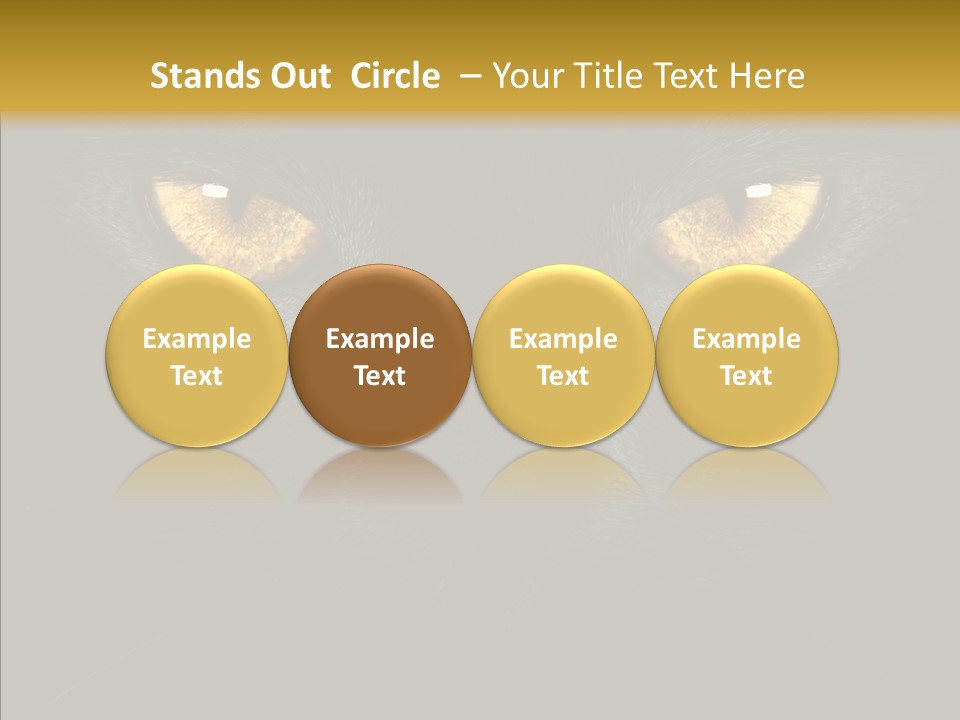 Stands Out Circle – Your Title Text Here

Example Text

Example Text

Example Text

Example Text